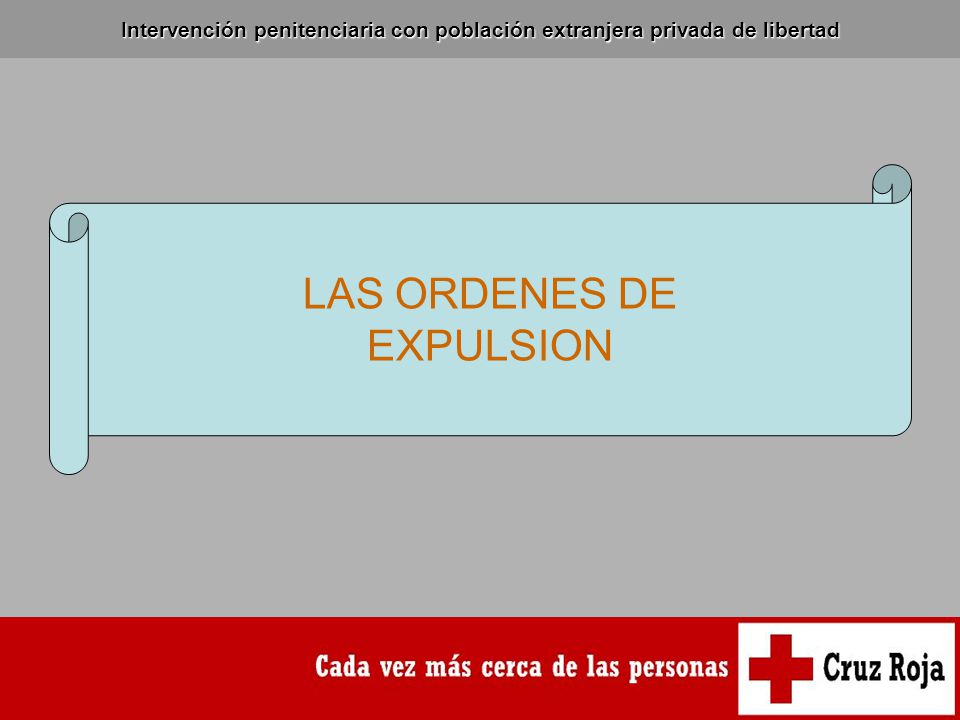 Intervención penitenciaria con población extranjera privada de libertad

LAS ORDENES DE EXPULSION

Cada vez más cerca de las personas

Cruz Roja